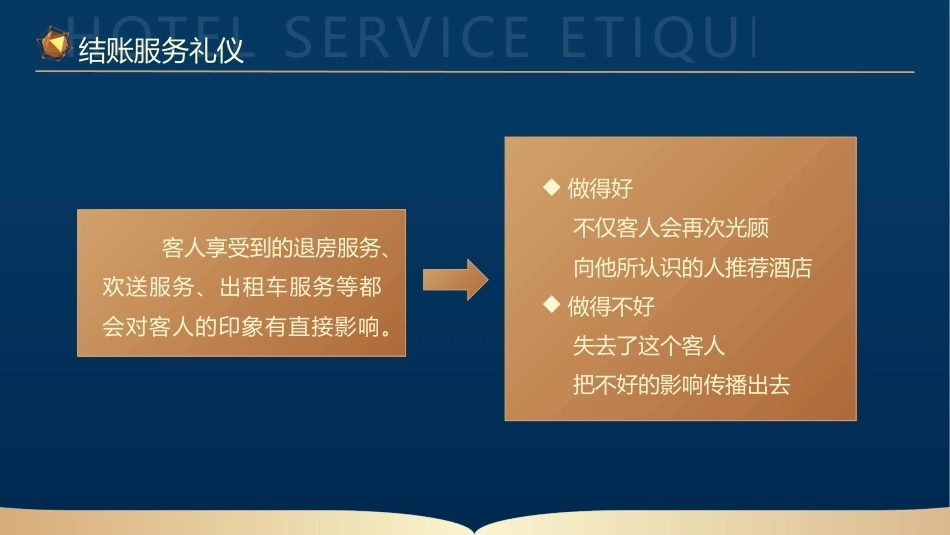 HOTEL SERVICE ETIQU

结账服务礼仪

客人享受到的退房服务、欢送服务、出租车服务等都会对客人的印象有直接影响。

◆ 做得好
不仅客人会再次光顾
向他所认识的人推荐酒店
◆ 做得不好
失去了这个客人
把不好的影响传播出去